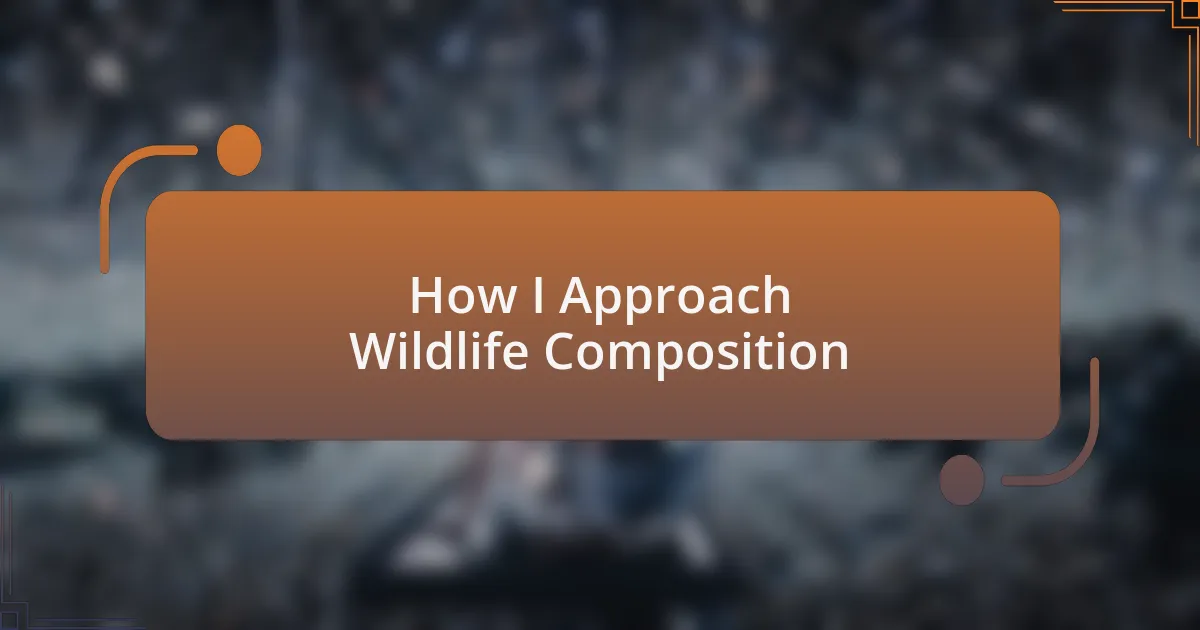 How I Approach Wildlife Composition